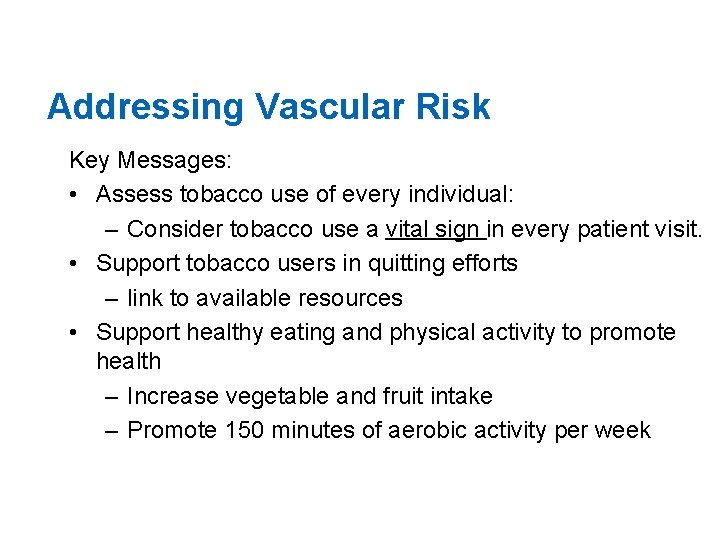 Addressing Vascular Risk

Key Messages:

• Assess tobacco use of every individual:
  – Consider tobacco use a vital sign in every patient visit.
• Support tobacco users in quitting efforts
  – link to available resources
• Support healthy eating and physical activity to promote health
  – Increase vegetable and fruit intake
  – Promote 150 minutes of aerobic activity per week